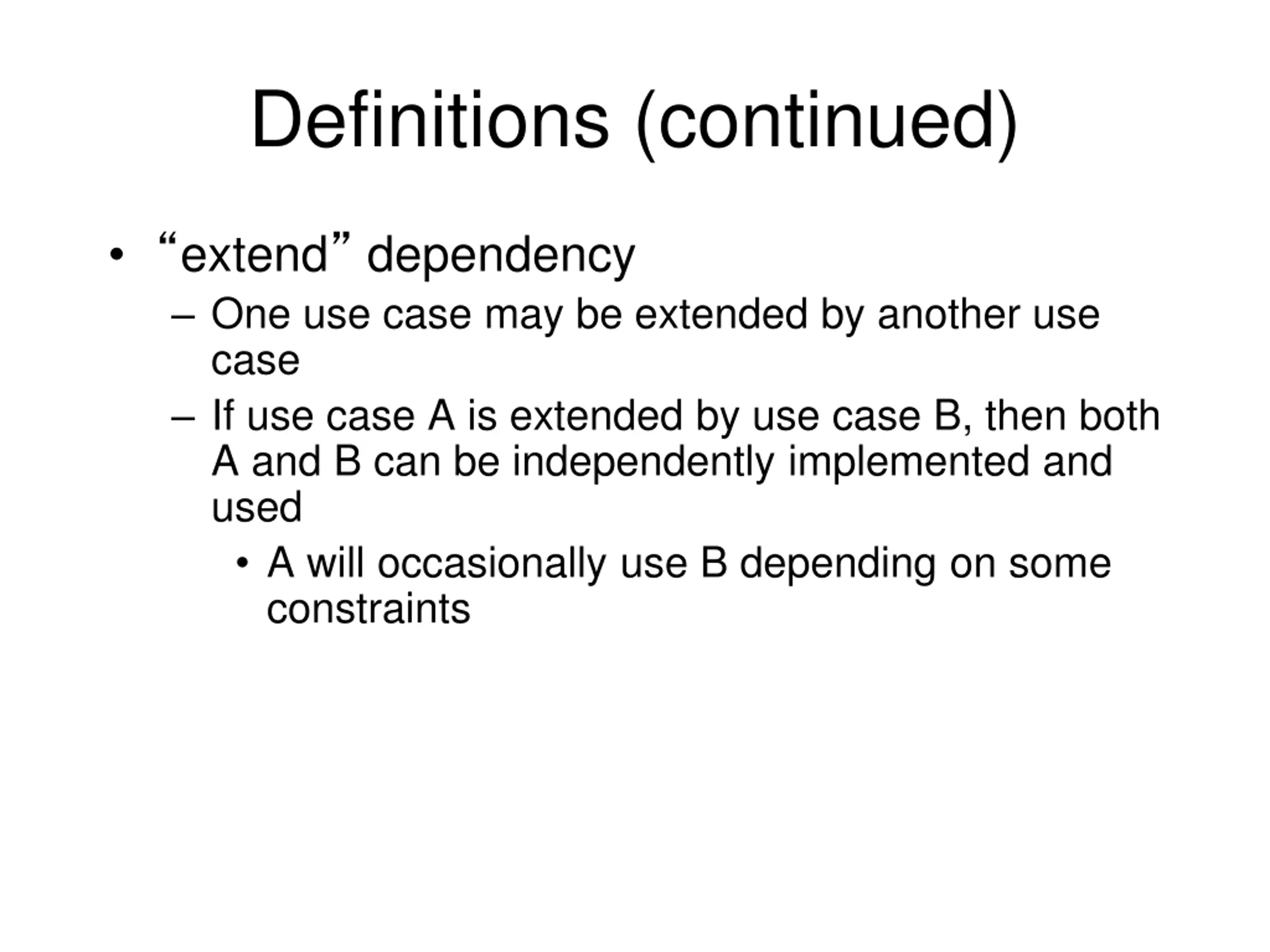 Definitions (continued)

• “extend” dependency
– One use case may be extended by another use case
– If use case A is extended by use case B, then both A and B can be independently implemented and used
• A will occasionally use B depending on some constraints